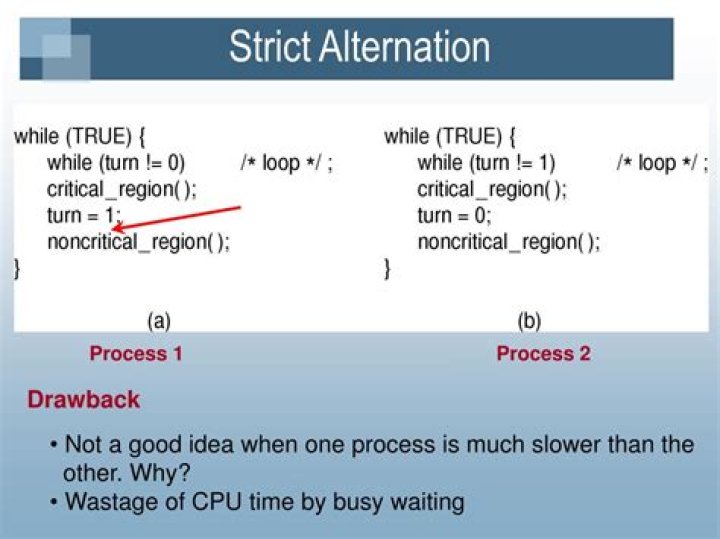 Strict Alternation

while (TRUE) {
while (turn != 0) /* loop */ ;
critical_region( );
turn = 1;
noncritical_region( );
}

(a)

Process 1

while (TRUE) {
while (turn != 1) /* loop */ ;
critical_region( );
turn = 0;
noncritical_region( );
}

(b)

Process 2

Drawback

• Not a good idea when one process is much slower than the other. Why?
• Wastage of CPU time by busy waiting